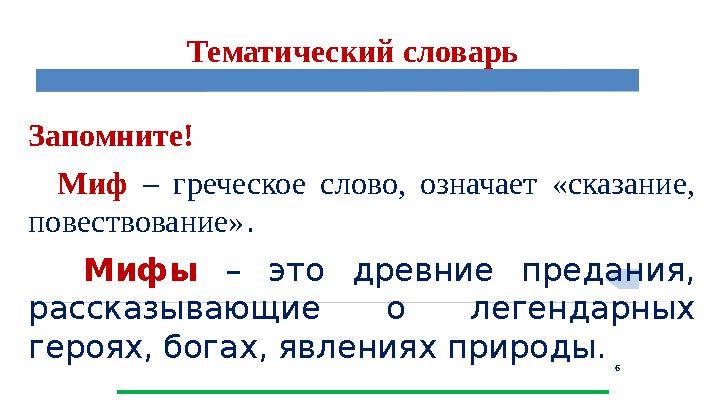 Тематический словарь

Запомните!

Миф – греческое слово, означает «сказание, повествование».

Мифы – это древние предания, рассказывающие о легендарных героях, богах, явлениях природы.

6